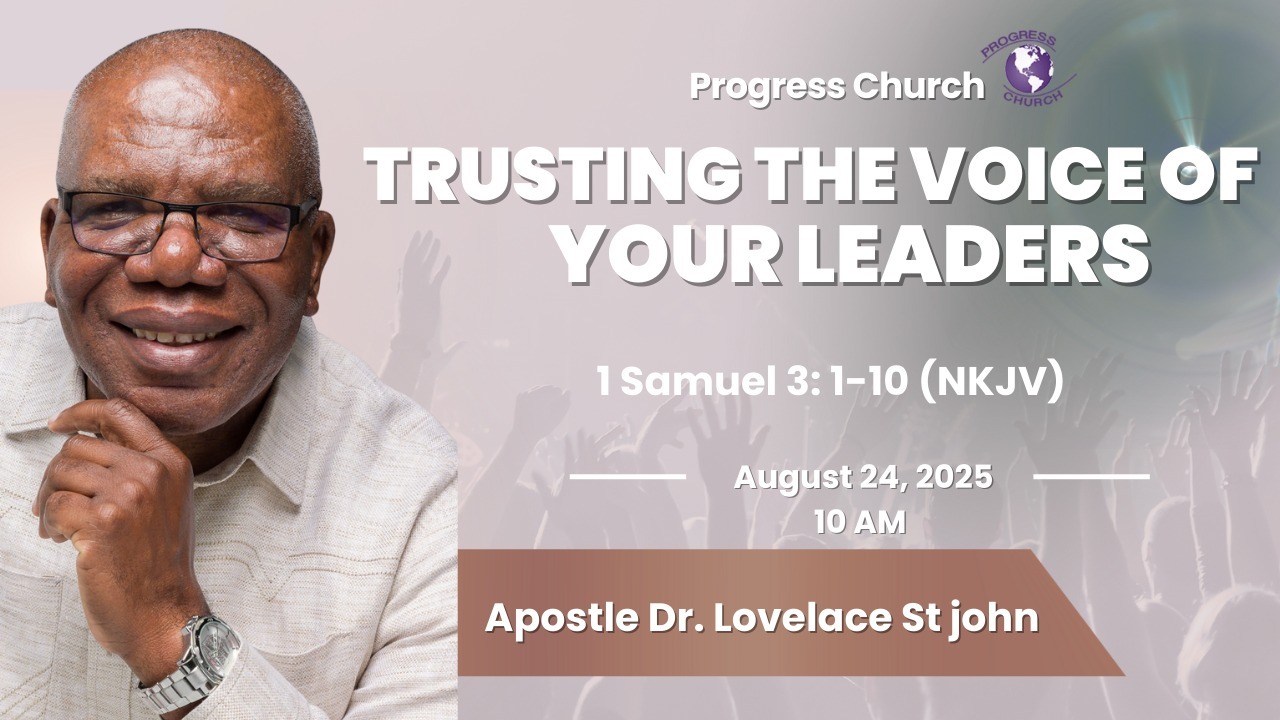 Progress Church PROGRESS CHURCH

TRUSTING THE VOICE OF YOUR LEADERS

1 Samuel 3: 1-10 (NKJV)

August 24, 2025
10 AM

Apostle Dr. Lovelace St john